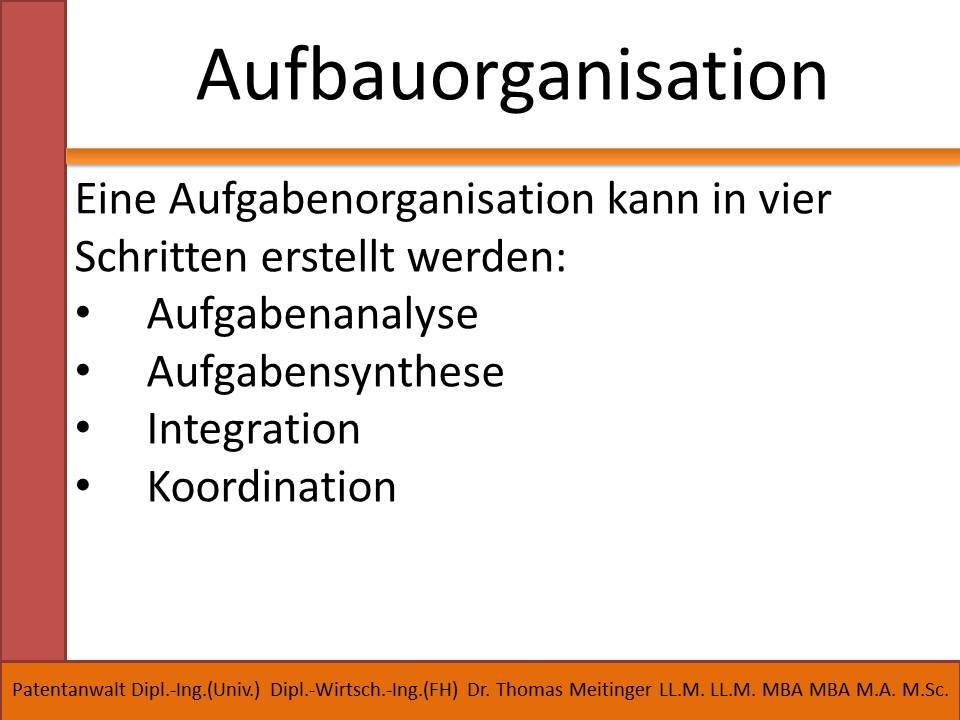 Aufbauorganisation

Eine Aufgabenorganisation kann in vier Schritten erstellt werden:
• Aufgabenanalyse
• Aufgabensynthese
• Integration
• Koordination

Patentanwalt Dipl.-Ing.(Univ.) Dipl.-Wirtsch.-Ing.(FH) Dr. Thomas Meitinger LL.M. LL.M. MBA MBA M.A. M.Sc.